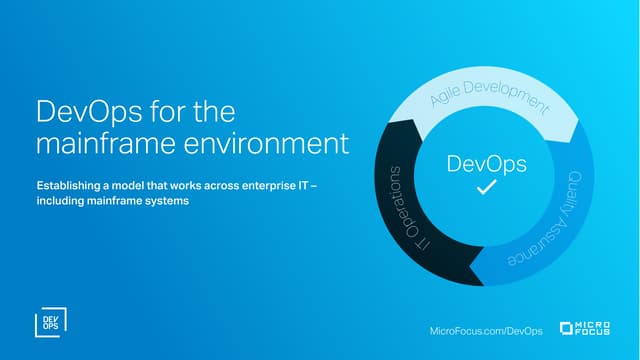 DevOps for the mainframe environment

Establishing a model that works across enterprise IT – including mainframe systems

Agile Development

Quality Assurance

IT Operations

DevOps

DEV OPS

MicroFocus.com/DevOps

MICRO FOCUS